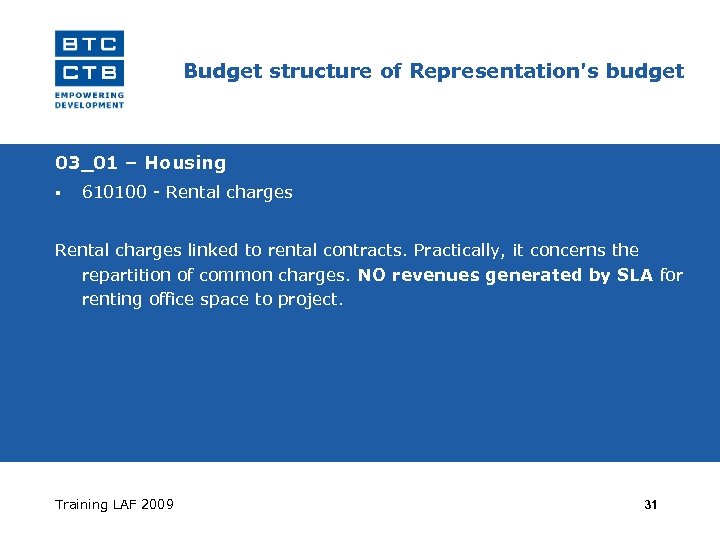 BTC
CTB
EMPOWERING DEVELOPMENT

Budget structure of Representation's budget

03_01 – Housing

▪ 610100 - Rental charges

Rental charges linked to rental contracts. Practically, it concerns the repartition of common charges. NO revenues generated by SLA for renting office space to project.

Training LAF 2009

31